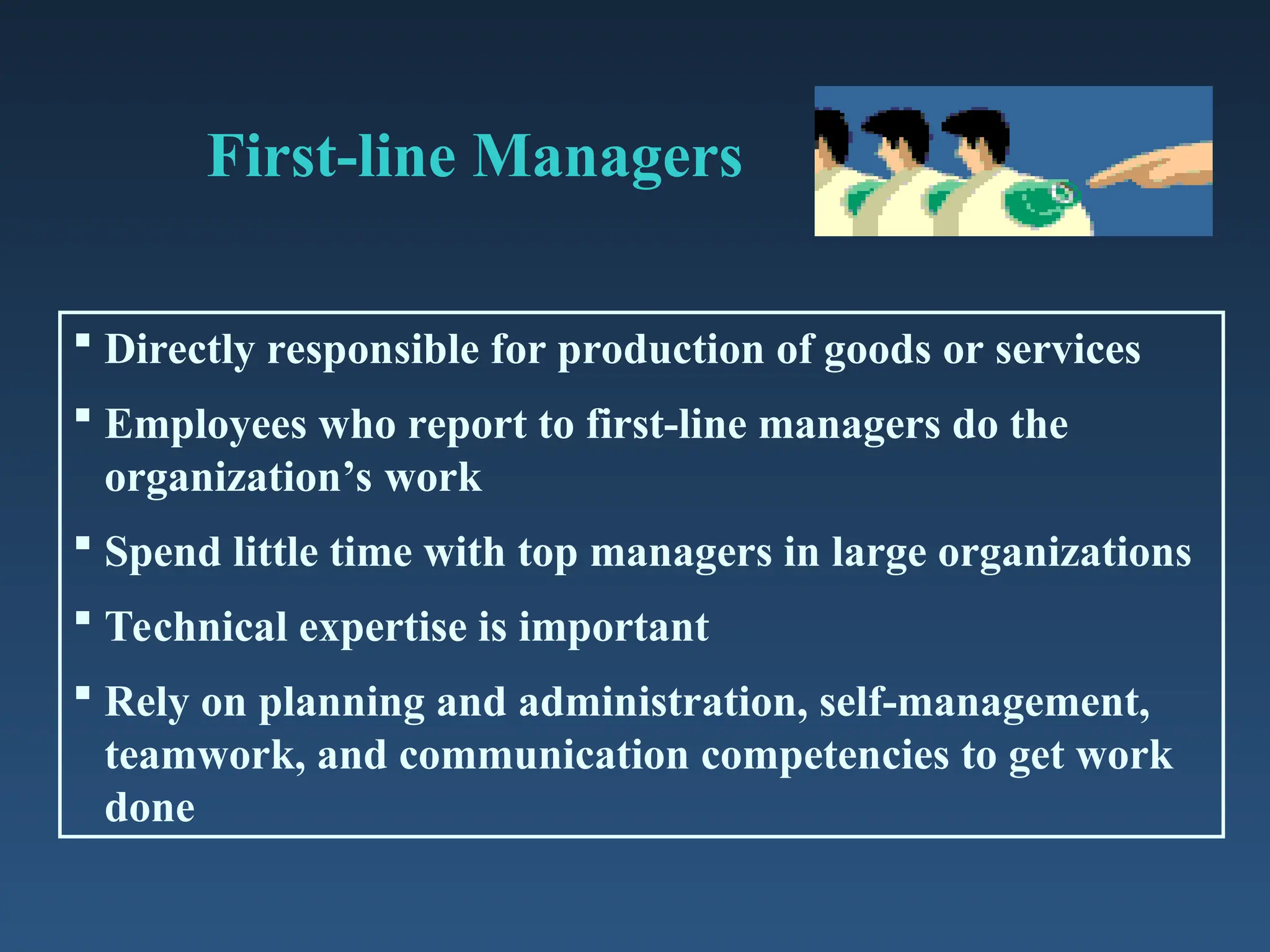 First-line Managers

▪ Directly responsible for production of goods or services

▪ Employees who report to first-line managers do the organization’s work

▪ Spend little time with top managers in large organizations

▪ Technical expertise is important

▪ Rely on planning and administration, self-management, teamwork, and communication competencies to get work done